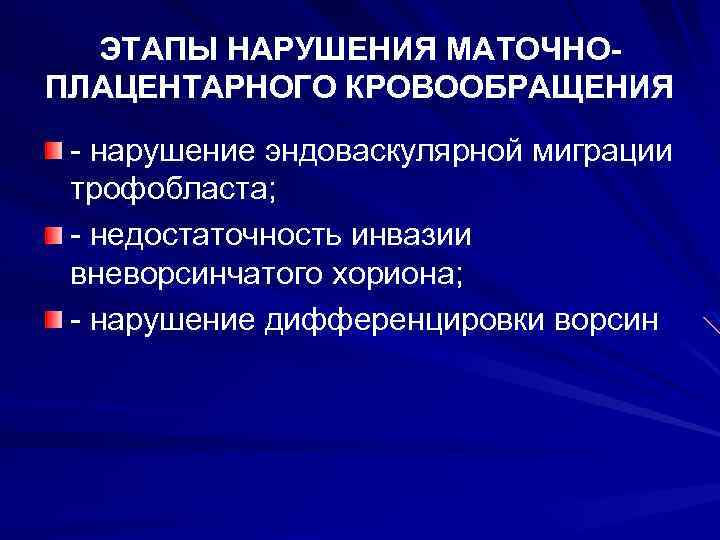 ЭТАПЫ НАРУШЕНИЯ МАТОЧНО-ПЛАЦЕНТАРНОГО КРОВООБРАЩЕНИЯ

- нарушение эндоваскулярной миграции трофобласта;

- недостаточность инвазии вневорсинчатого хориона;

- нарушение дифференцировки ворсин